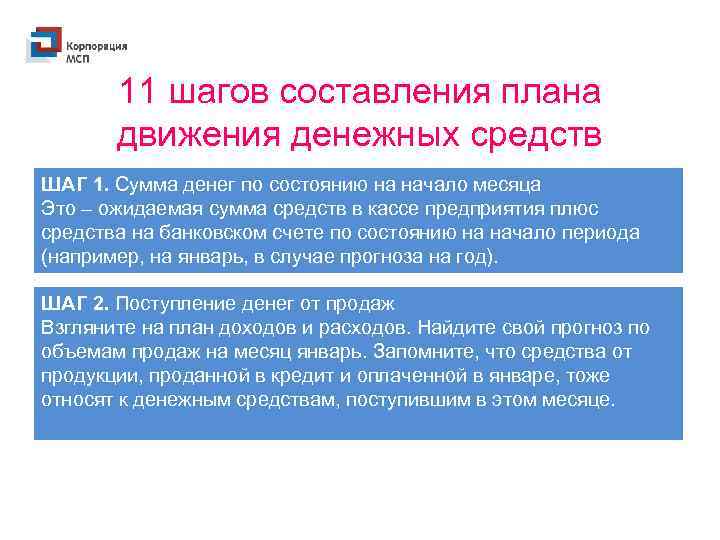 Корпорация МСП

11 шагов составления плана движения денежных средств

ШАГ 1. Сумма денег по состоянию на начало месяца
Это – ожидаемая сумма средств в кассе предприятия плюс средства на банковском счете по состоянию на начало периода (например, на январь, в случае прогноза на год).

ШАГ 2. Поступление денег от продаж
Взгляните на план доходов и расходов. Найдите свой прогноз по объемам продаж на месяц январь. Запомните, что средства от продукции, проданной в кредит и оплаченной в январе, тоже относят к денежным средствам, поступившим в этом месяце.